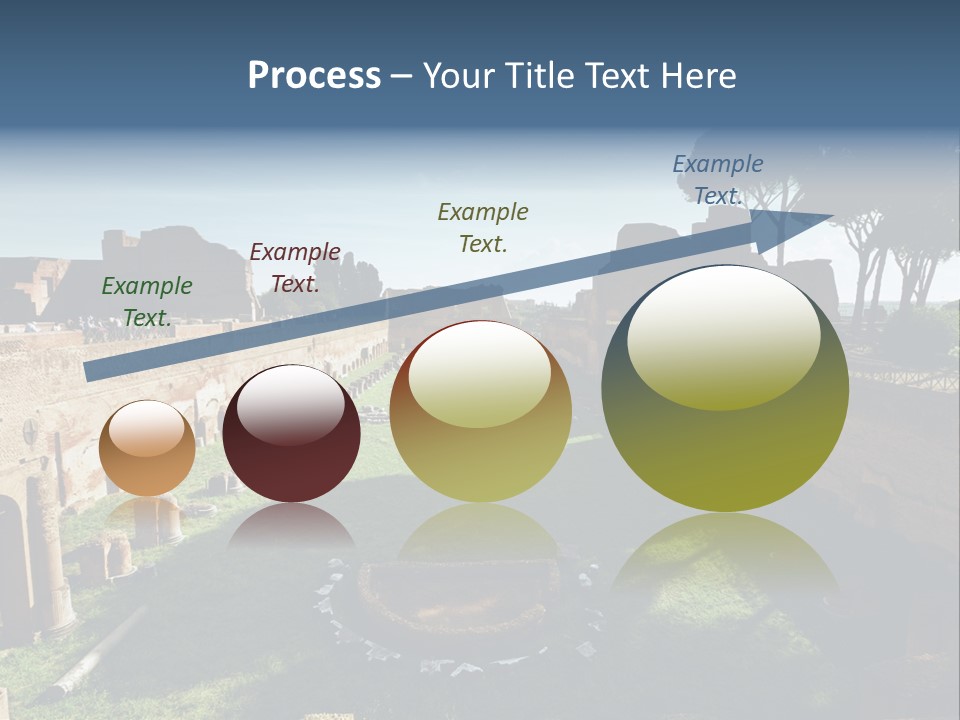 Process – Your Title Text Here

Example Text.

Example Text.

Example Text.

Example Text.